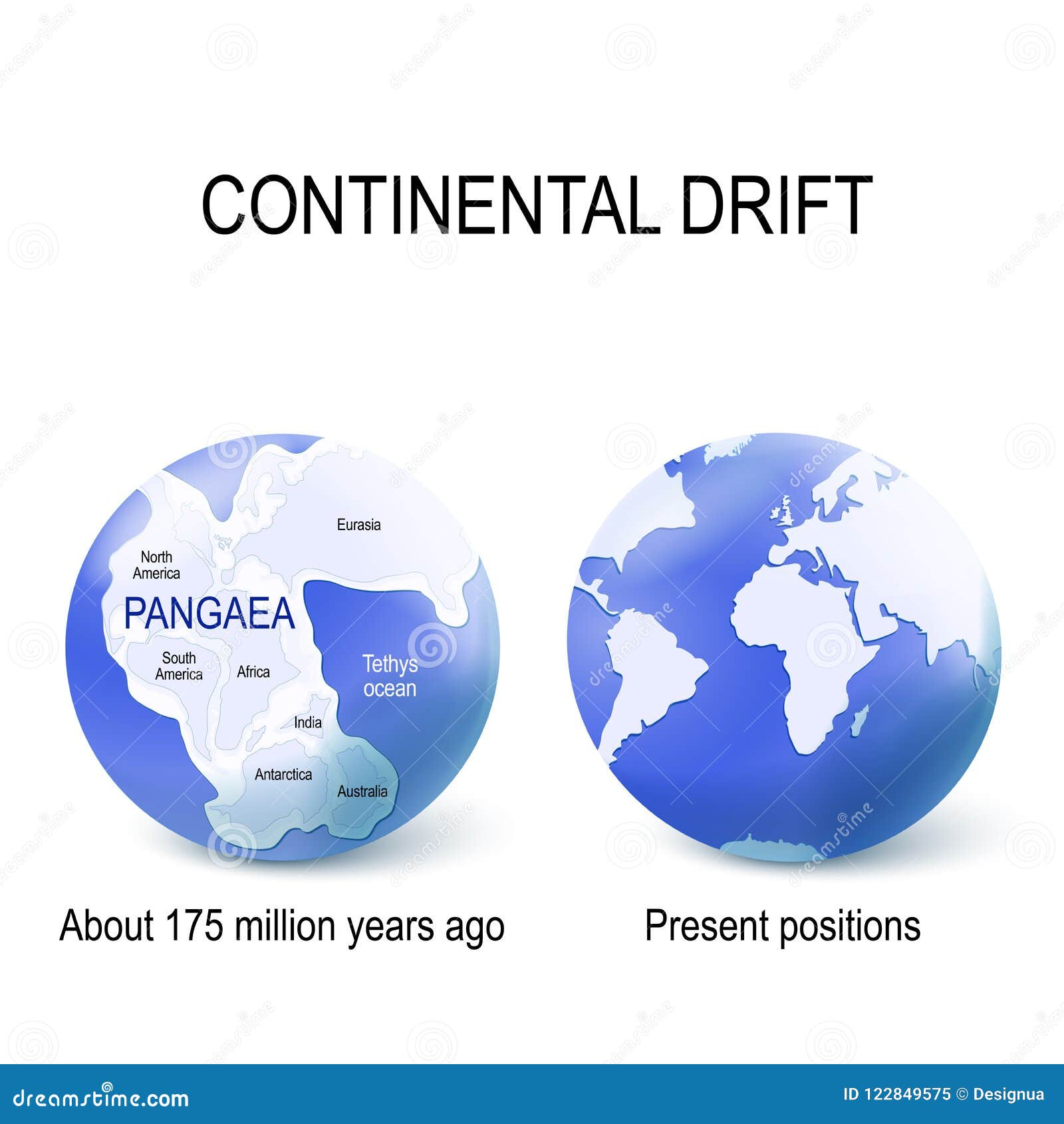 CONTINENTAL DRIFT

Eurasia

North America

PANGAEA

South America

Africa

Tethys ocean

India

Antarctica

Australia

About 175 million years ago

Present positions

dreamstime.com

ID 122849575 © Designua